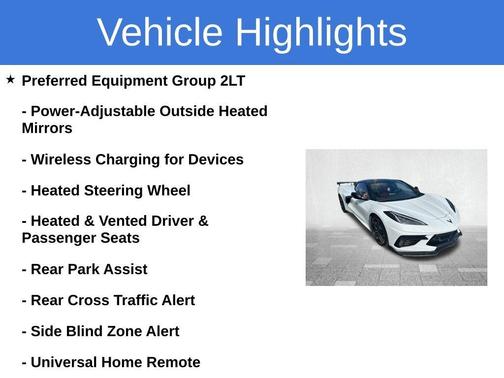 Vehicle Highlights

★ Preferred Equipment Group 2LT

- Power-Adjustable Outside Heated Mirrors

- Wireless Charging for Devices

- Heated Steering Wheel

- Heated & Vented Driver & Passenger Seats

- Rear Park Assist

- Rear Cross Traffic Alert

- Side Blind Zone Alert

- Universal Home Remote